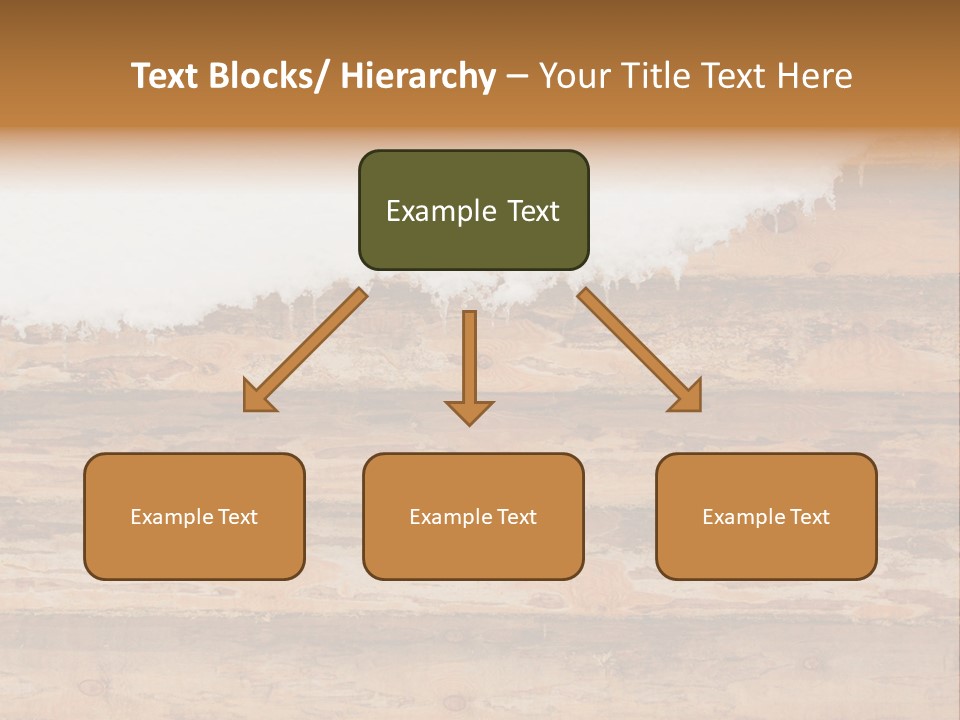 Text Blocks/ Hierarchy – Your Title Text Here

Example Text

Example Text

Example Text

Example Text